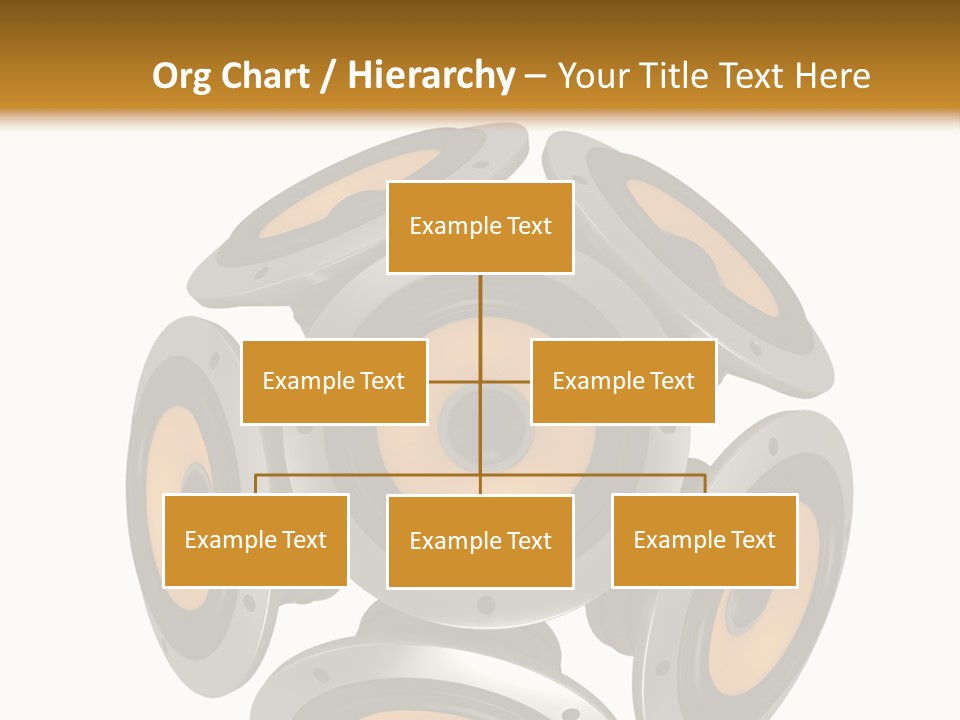 Org Chart / Hierarchy – Your Title Text Here

Example Text

Example Text

Example Text

Example Text

Example Text

Example Text